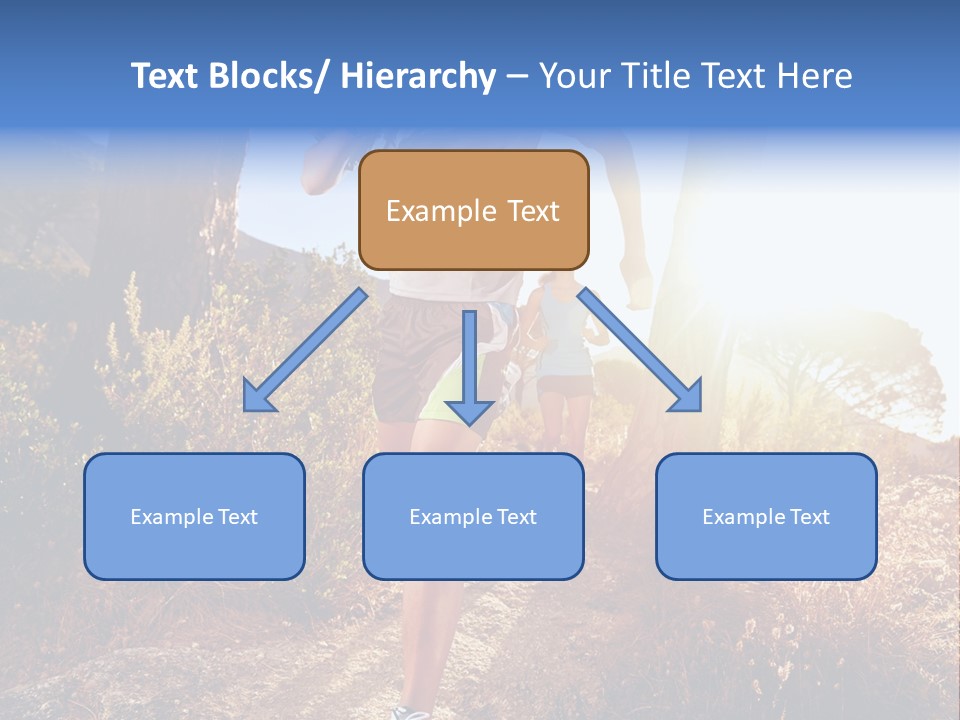 Text Blocks/ Hierarchy – Your Title Text Here

Example Text

Example Text

Example Text

Example Text